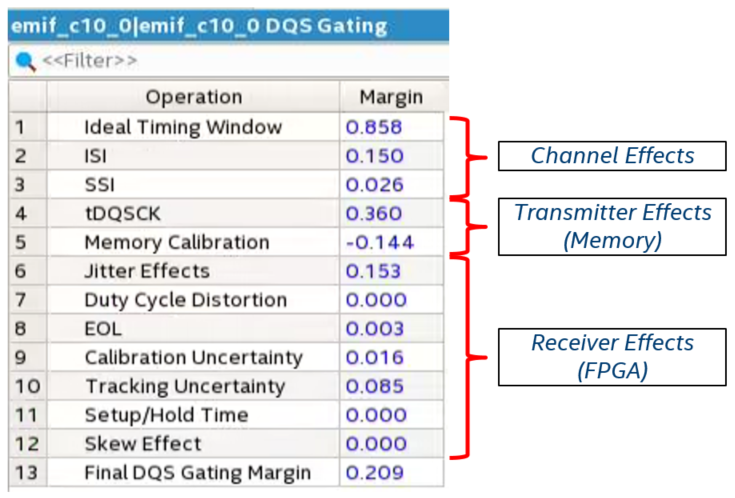 emif_c10_0|emif_c10_0 DQS Gating

<<Filter>>

| | Operation | Margin |
|---|---|---|
| 1 | Ideal Timing Window | 0.858 |
| 2 | ISI | 0.150 |
| 3 | SSI | 0.026 |
| 4 | tDQSCK | 0.360 |
| 5 | Memory Calibration | -0.144 |
| 6 | Jitter Effects | 0.153 |
| 7 | Duty Cycle Distortion | 0.000 |
| 8 | EOL | 0.003 |
| 9 | Calibration Uncertainty | 0.016 |
| 10 | Tracking Uncertainty | 0.085 |
| 11 | Setup/Hold Time | 0.000 |
| 12 | Skew Effect | 0.000 |
| 13 | Final DQS Gating Margin | 0.209 |

Channel Effects

Transmitter Effects (Memory)

Receiver Effects (FPGA)